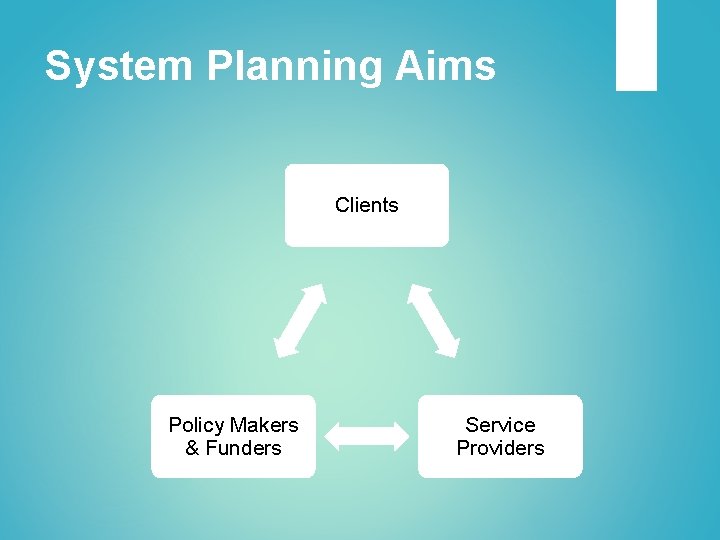 System Planning Aims

Clients

Policy Makers & Funders

Service Providers